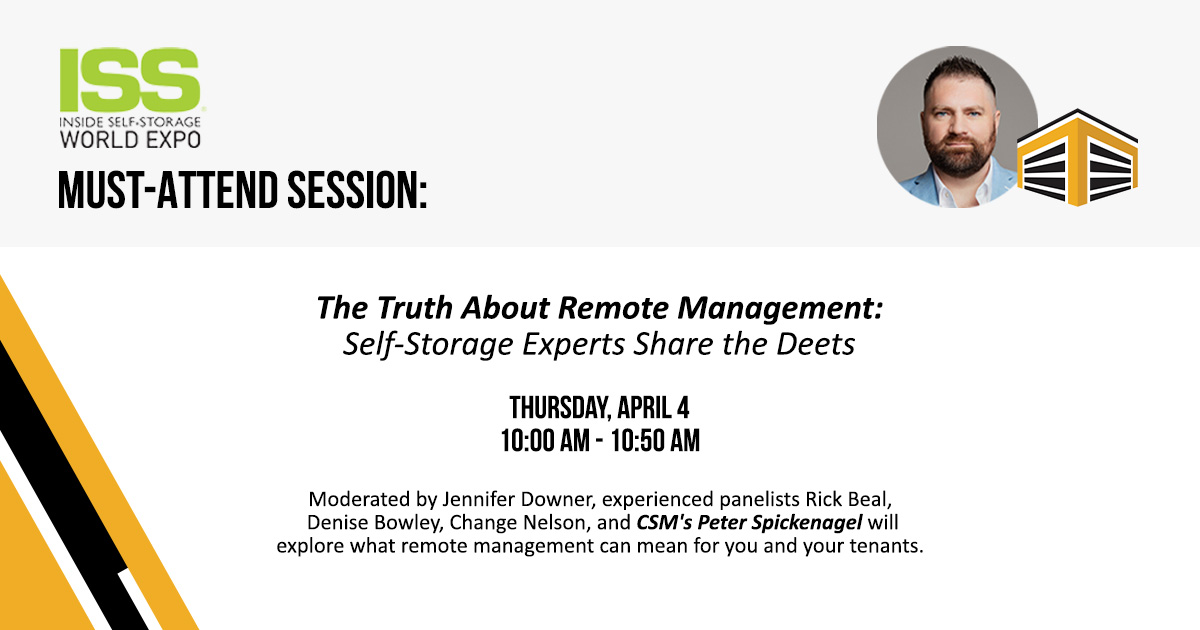 ISS
INSIDE SELF-STORAGE
WORLD EXPO

MUST-ATTEND SESSION:

The Truth About Remote Management:
Self-Storage Experts Share the Deets

THURSDAY, APRIL 4
10:00 AM - 10:50 AM

Moderated by Jennifer Downer, experienced panelists Rick Beal, Denise Bowley, Change Nelson, and CSM's Peter Spickenagel will explore what remote management can mean for you and your tenants.